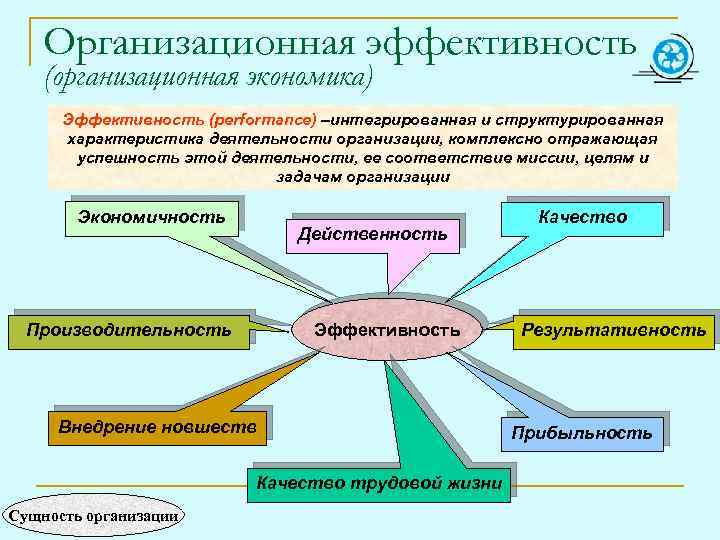 Организационная эффективность
(организационная экономика)

Эффективность (performance) –интегрированная и структурированная характеристика деятельности организации, комплексно отражающая успешность этой деятельности, ее соответствие миссии, целям и задачам организации

Экономичность

Действенность

Качество

Производительность

Эффективность

Результативность

Внедрение новшеств

Прибыльность

Качество трудовой жизни

Сущность организации